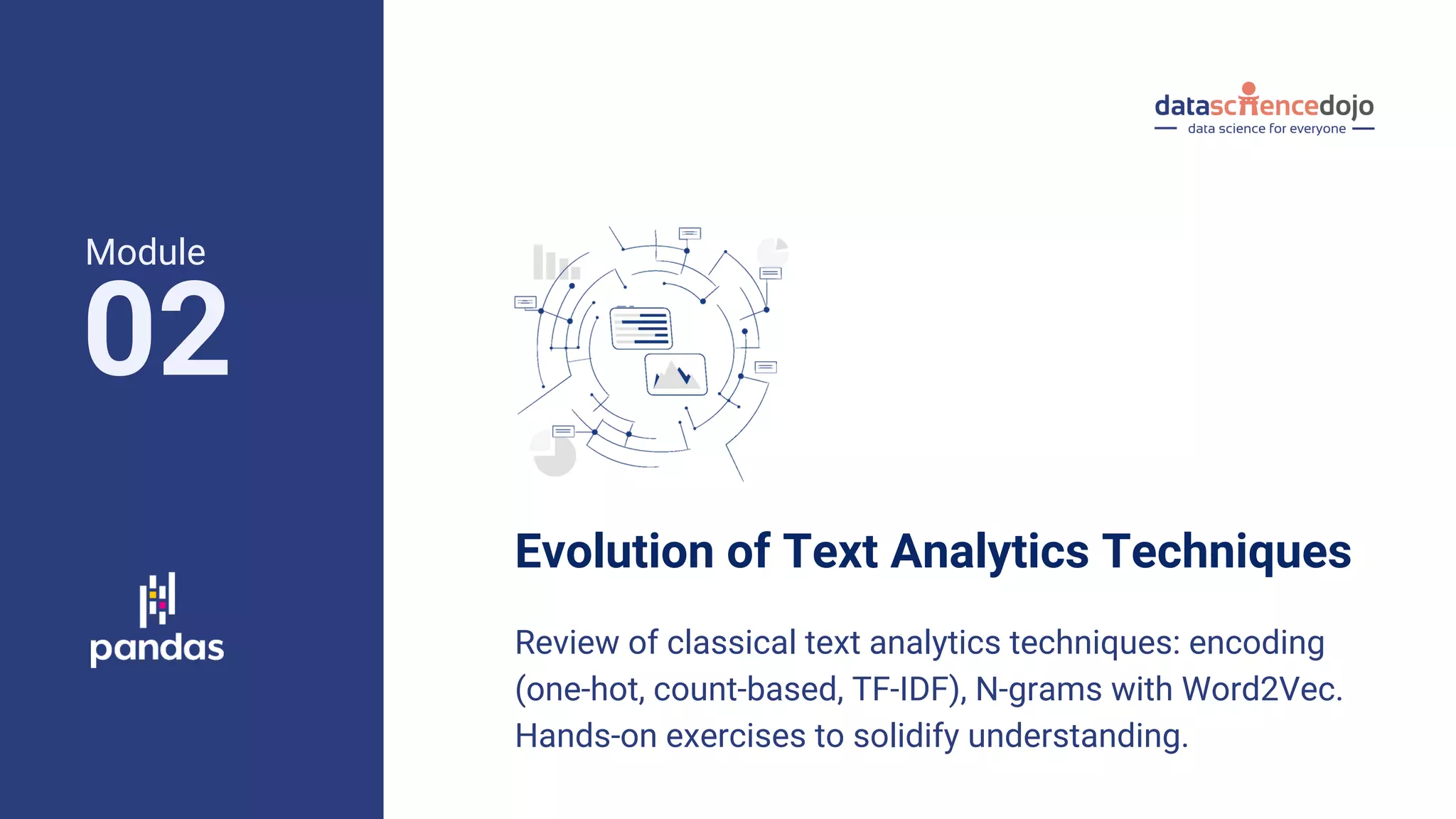 Module
02

pandas

datasciencedojo
data science for everyone

Evolution of Text Analytics Techniques

Review of classical text analytics techniques: encoding (one-hot, count-based, TF-IDF), N-grams with Word2Vec. Hands-on exercises to solidify understanding.